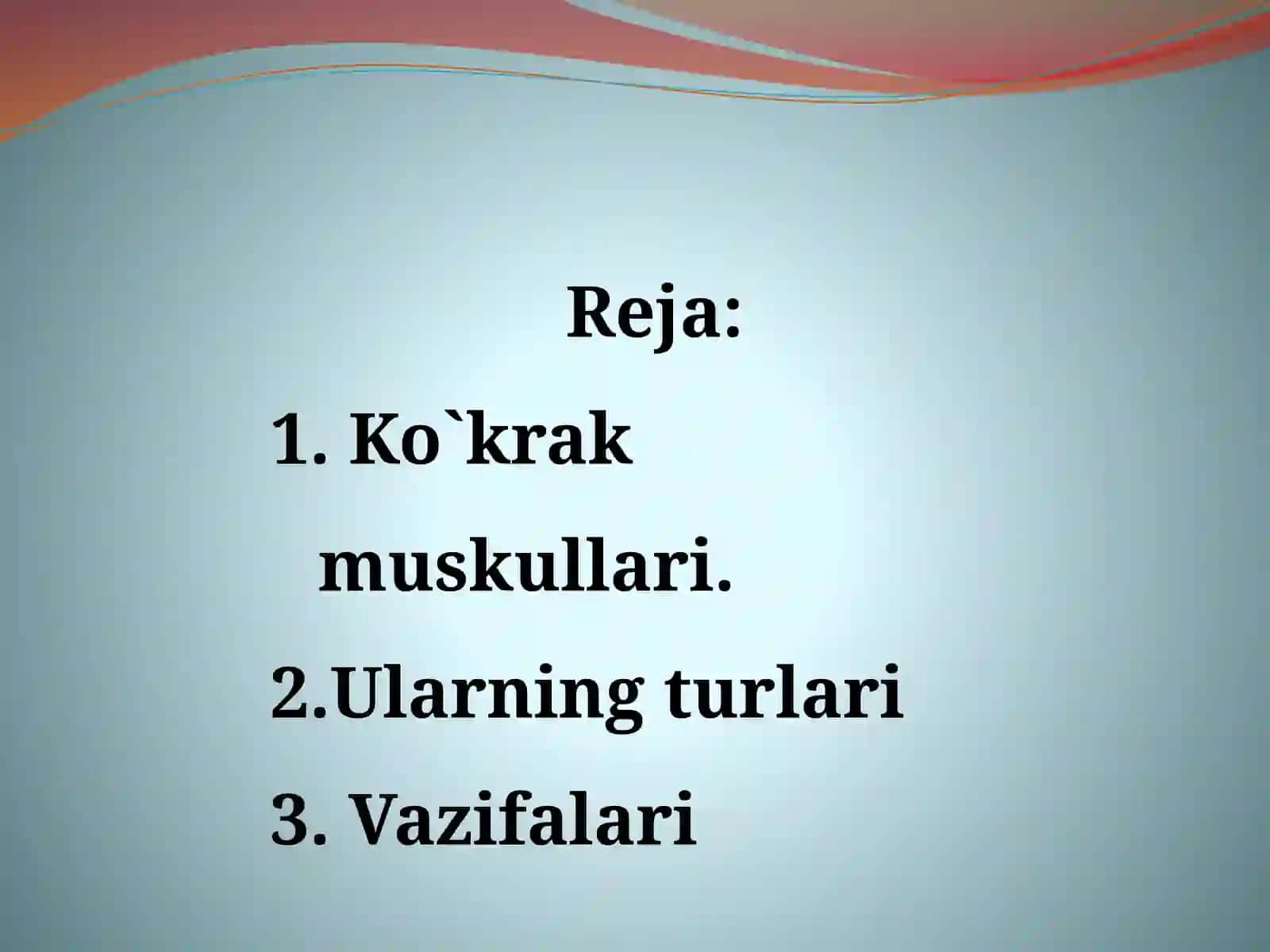 Reja:

1. Ko`krak muskullari.
2.Ularning turlari
3. Vazifalari